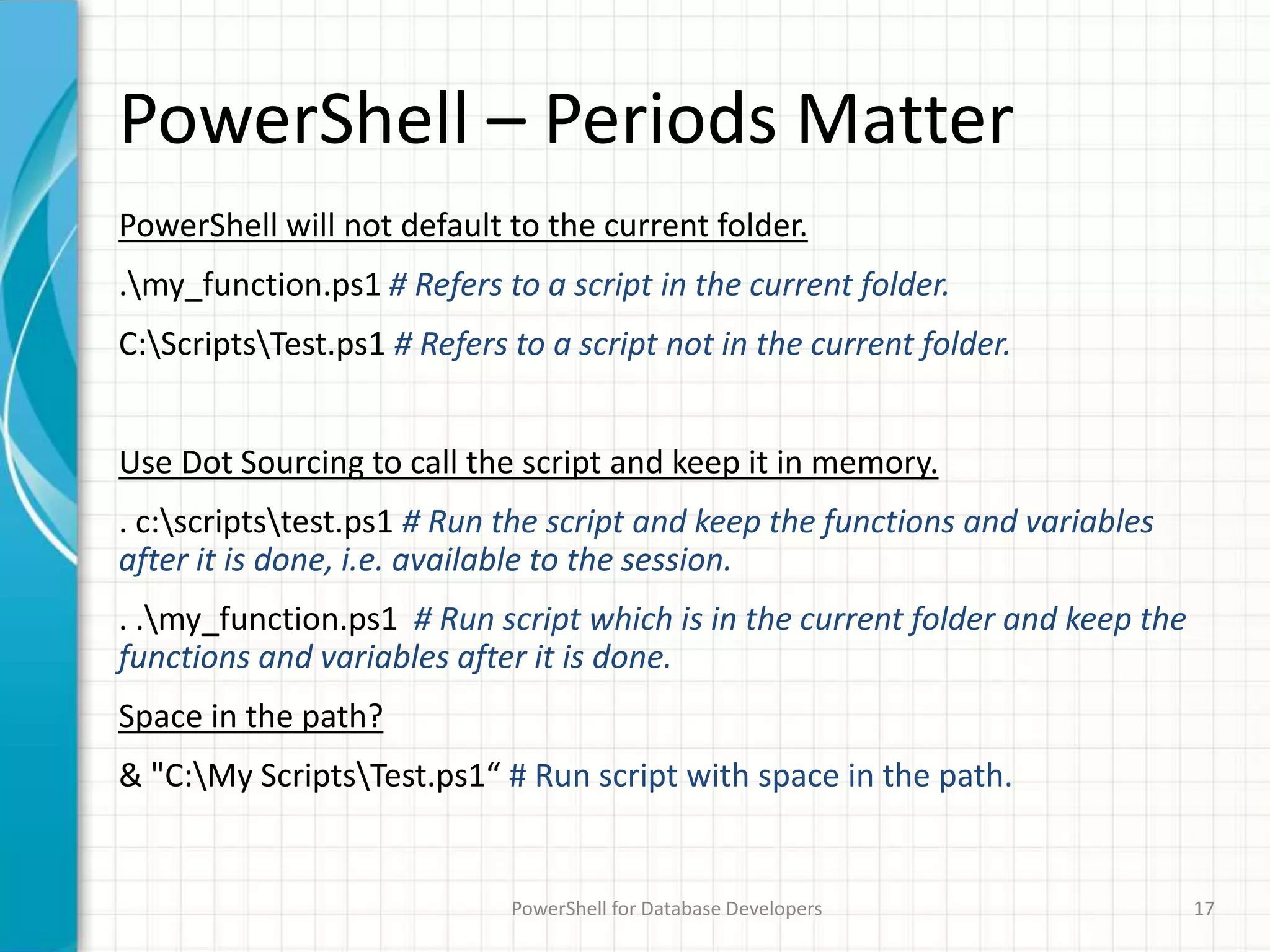 PowerShell – Periods Matter

PowerShell will not default to the current folder.

.\my_function.ps1 # Refers to a script in the current folder.

C:\Scripts\Test.ps1 # Refers to a script not in the current folder.

Use Dot Sourcing to call the script and keep it in memory.

. c:\scripts\test.ps1 # Run the script and keep the functions and variables after it is done, i.e. available to the session.

. .\my_function.ps1 # Run script which is in the current folder and keep the functions and variables after it is done.

Space in the path?

& "C:\My Scripts\Test.ps1“ # Run script with space in the path.

PowerShell for Database Developers

17